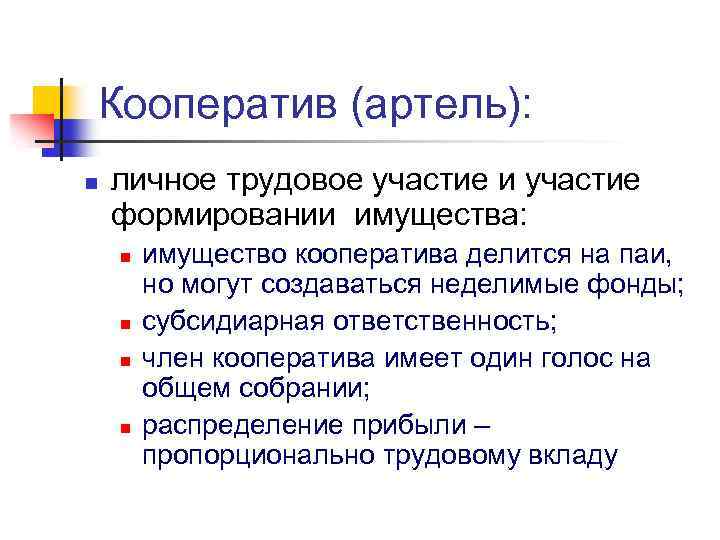 Кооператив (артель):

личное трудовое участие и участие формировании имущества:

имущество кооператива делится на паи, но могут создаваться неделимые фонды;

субсидиарная ответственность;

член кооператива имеет один голос на общем собрании;

распределение прибыли – пропорционально трудовому вкладу